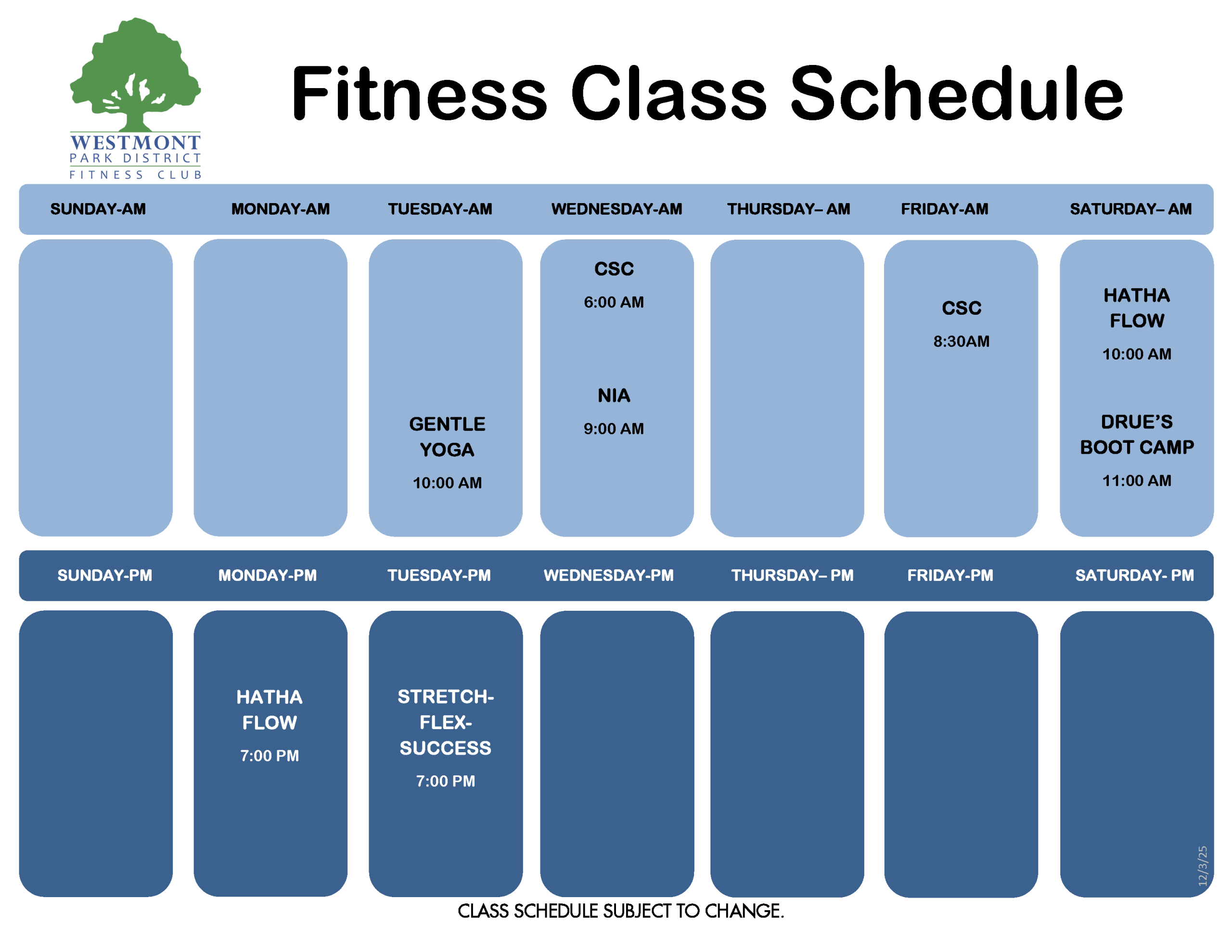 WESTMONT
PARK DISTRICT
FITNESS CLUB

Fitness Class Schedule

| SUNDAY-AM | MONDAY-AM | TUESDAY-AM | WEDNESDAY-AM | THURSDAY– AM | FRIDAY-AM | SATURDAY– AM |
|---|---|---|---|---|---|---|
| | | GENTLE YOGA 10:00 AM | CSC 6:00 AM NIA 9:00 AM | | CSC 8:30AM | HATHA FLOW 10:00 AM DRUE'S BOOT CAMP 11:00 AM |

| SUNDAY-PM | MONDAY-PM | TUESDAY-PM | WEDNESDAY-PM | THURSDAY– PM | FRIDAY-PM | SATURDAY- PM |
|---|---|---|---|---|---|---|
| | HATHA FLOW 7:00 PM | STRETCH-FLEX-SUCCESS 7:00 PM | | | | |

12/3/25

CLASS SCHEDULE SUBJECT TO CHANGE.